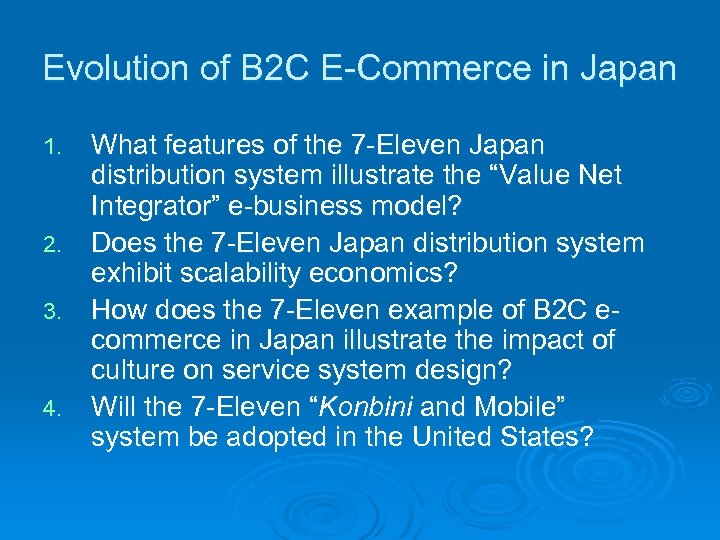 Evolution of B2C E-Commerce in Japan

1. What features of the 7-Eleven Japan distribution system illustrate the “Value Net Integrator” e-business model?
2. Does the 7-Eleven Japan distribution system exhibit scalability economics?
3. How does the 7-Eleven example of B2C e-commerce in Japan illustrate the impact of culture on service system design?
4. Will the 7-Eleven “Konbini and Mobile” system be adopted in the United States?